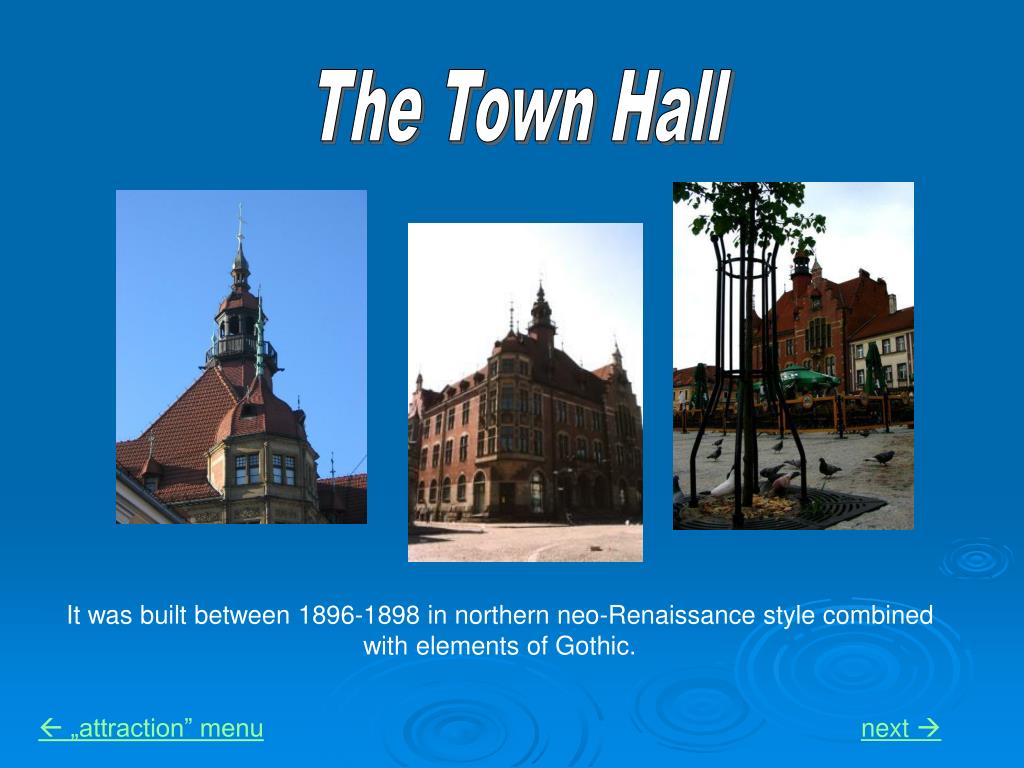 The Town Hall

It was built between 1896-1898 in northern neo-Renaissance style combined with elements of Gothic.

← „attraction” menu

next →